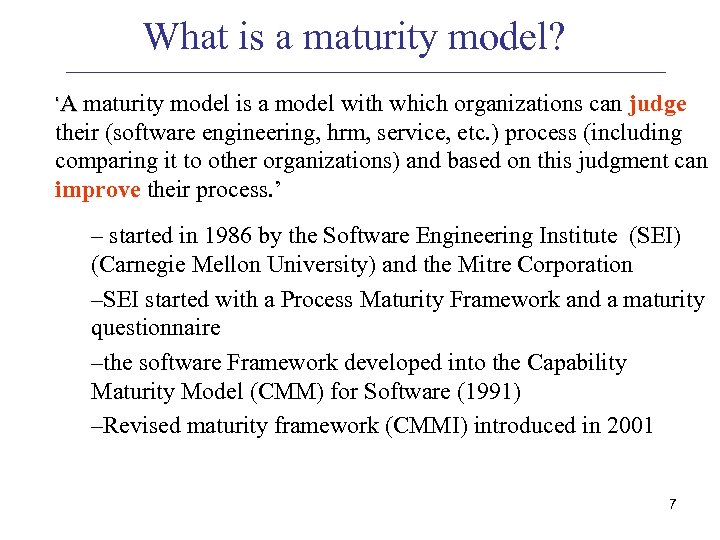 What is a maturity model?

‘A maturity model is a model with which organizations can judge their (software engineering, hrm, service, etc.) process (including comparing it to other organizations) and based on this judgment can improve their process.’

– started in 1986 by the Software Engineering Institute (SEI) (Carnegie Mellon University) and the Mitre Corporation

–SEI started with a Process Maturity Framework and a maturity questionnaire

–the software Framework developed into the Capability Maturity Model (CMM) for Software (1991)

–Revised maturity framework (CMMI) introduced in 2001

7